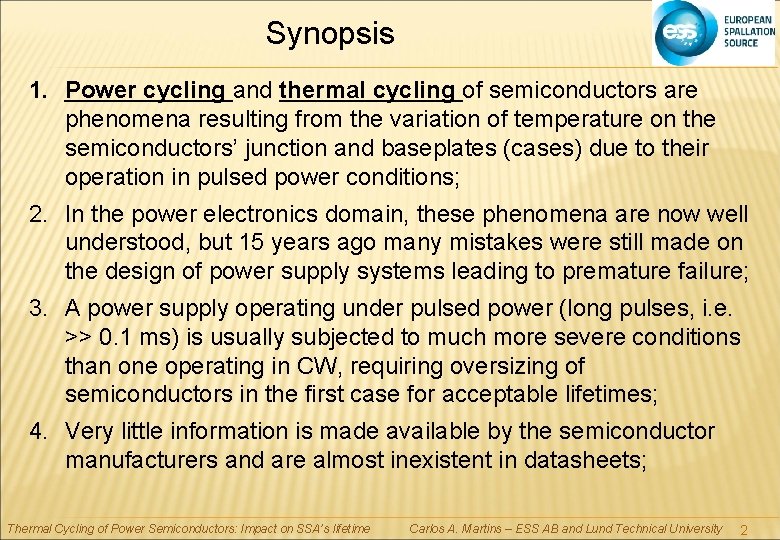 Synopsis

ess EUROPEAN SPALLATION SOURCE

1. Power cycling and thermal cycling of semiconductors are phenomena resulting from the variation of temperature on the semiconductors' junction and baseplates (cases) due to their operation in pulsed power conditions;

2. In the power electronics domain, these phenomena are now well understood, but 15 years ago many mistakes were still made on the design of power supply systems leading to premature failure;

3. A power supply operating under pulsed power (long pulses, i.e. >> 0.1 ms) is usually subjected to much more severe conditions than one operating in CW, requiring oversizing of semiconductors in the first case for acceptable lifetimes;

4. Very little information is made available by the semiconductor manufacturers and are almost inexistent in datasheets;

Thermal Cycling of Power Semiconductors: Impact on SSA's lifetime Carlos A. Martins – ESS AB and Lund Technical University 2